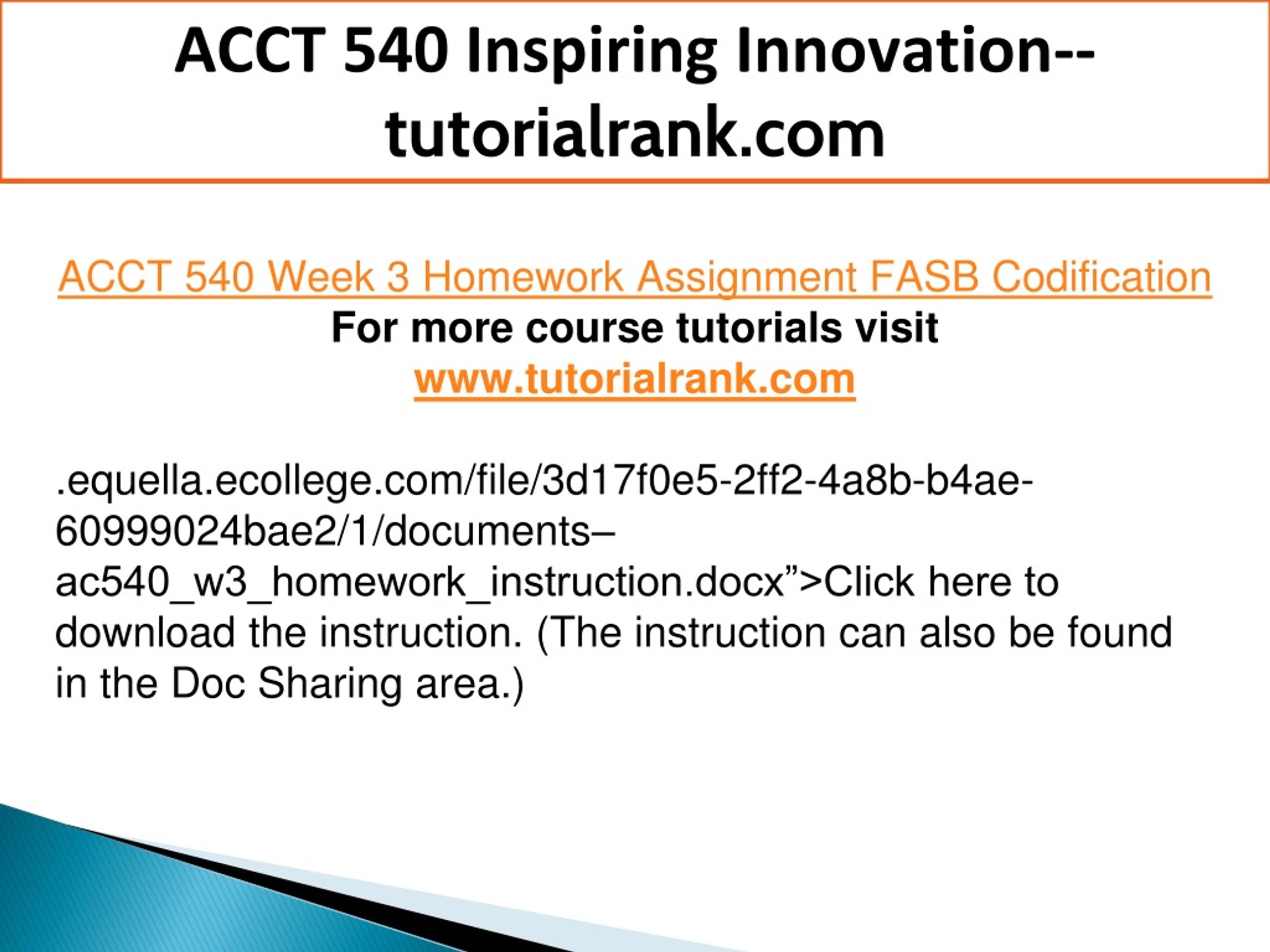 ACCT 540 Inspiring Innovation--tutorialrank.com

ACCT 540 Week 3 Homework Assignment FASB Codification
For more course tutorials visit
www.tutorialrank.com

.equella.ecollege.com/file/3d17f0e5-2ff2-4a8b-b4ae-60999024bae2/1/documents–ac540_w3_homework_instruction.docx”>Click here to download the instruction. (The instruction can also be found in the Doc Sharing area.)